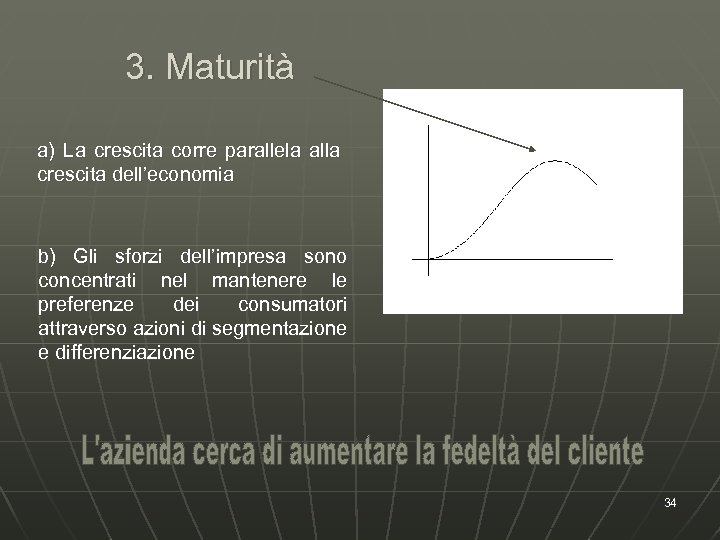 3. Maturità

a) La crescita corre parallela alla crescita dell'economia

b) Gli sforzi dell'impresa sono concentrati nel mantenere le preferenze dei consumatori attraverso azioni di segmentazione e differenziazione

L'azienda cerca di aumentare la fedeltà del cliente

34